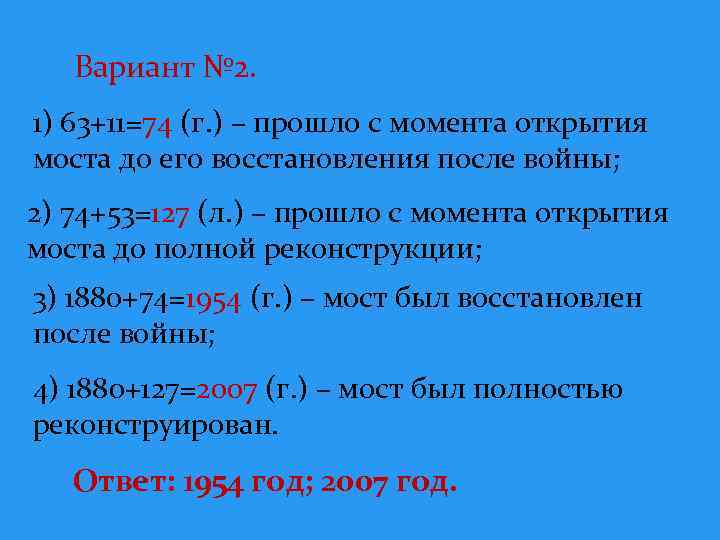 Вариант №2.

1) 63+11=74 (г.) – прошло с момента открытия моста до его восстановления после войны;

2) 74+53=127 (л.) – прошло с момента открытия моста до полной реконструкции;

3) 1880+74=1954 (г.) – мост был восстановлен после войны;

4) 1880+127=2007 (г.) – мост был полностью реконструирован.

Ответ: 1954 год; 2007 год.